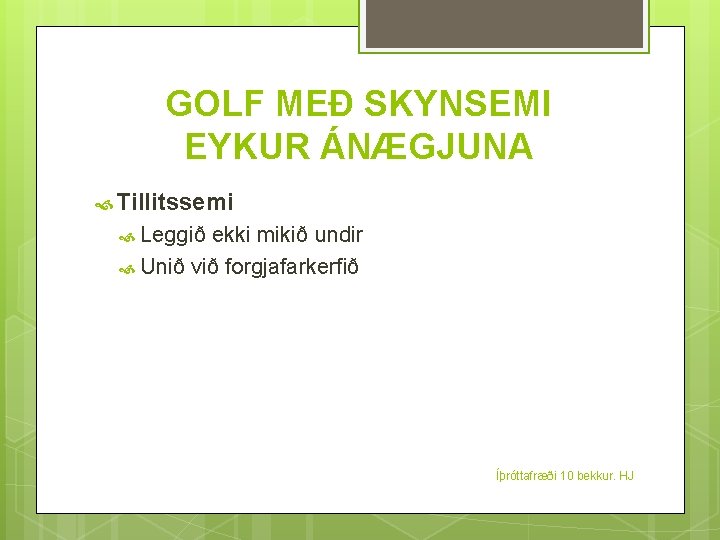 GOLF MEÐ SKYNSEMI EYKUR ÁNÆGJUNA

Tillitssemi

Leggið ekki mikið undir

Unið við forgjafarkerfið

Íþróttafræði 10 bekkur. HJ